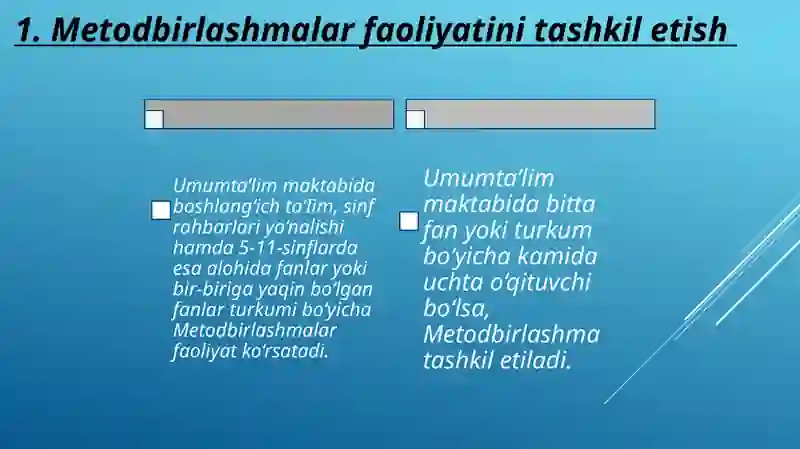 1. Metodbirlashmalar faoliyatini tashkil etish

Umumta'lim maktabida boshlang'ich ta'lim, sinf rahbarlari yo'nalishi hamda 5-11-sinflarda esa alohida fanlar yoki bir-biriga yaqin bo'lgan fanlar turkumi bo'yicha Metodbirlashmalar faoliyat ko'rsatadi.

Umumta'lim maktabida bitta fan yoki turkum bo'yicha kamida uchta o'qituvchi bo'lsa, Metodbirlashma tashkil etiladi.